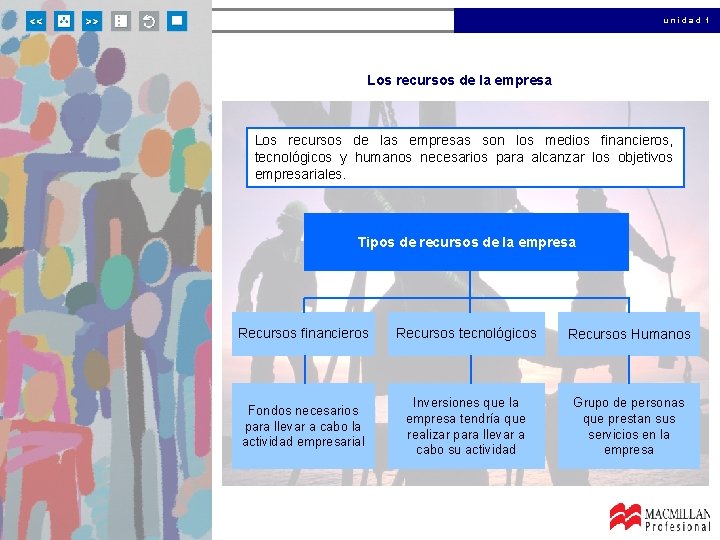 << >>

unidad 1

Los recursos de la empresa

Los recursos de las empresas son los medios financieros, tecnológicos y humanos necesarios para alcanzar los objetivos empresariales.

Tipos de recursos de la empresa

Recursos financieros

Recursos tecnológicos

Recursos Humanos

Fondos necesarios para llevar a cabo la actividad empresarial

Inversiones que la empresa tendría que realizar para llevar a cabo su actividad

Grupo de personas que prestan sus servicios en la empresa

MACMILLAN Profesional